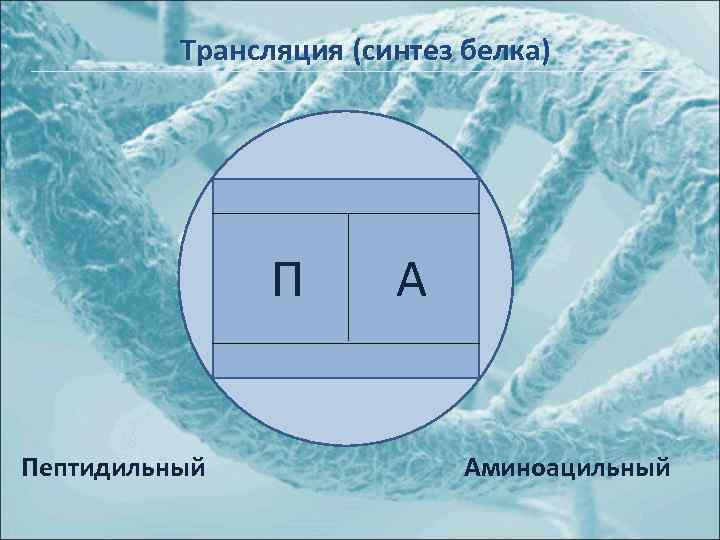 Трансляция (синтез белка)

П

А

Пептидильный

Аминоацильный